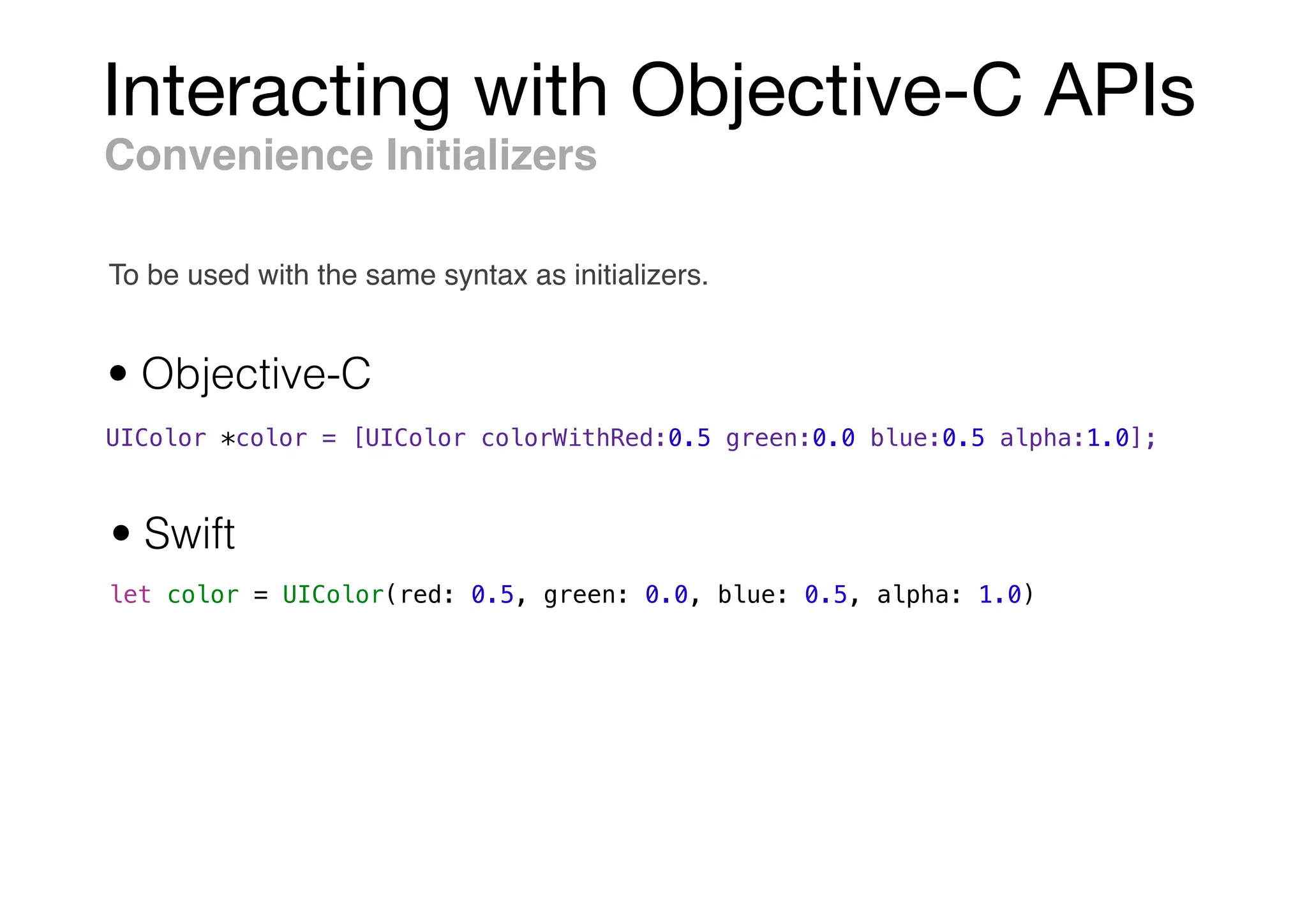 Interacting with Objective-C APIs
Convenience Initializers

To be used with the same syntax as initializers.

• Objective-C

UIColor *color = [UIColor colorWithRed:0.5 green:0.0 blue:0.5 alpha:1.0];

• Swift

let color = UIColor(red: 0.5, green: 0.0, blue: 0.5, alpha: 1.0)